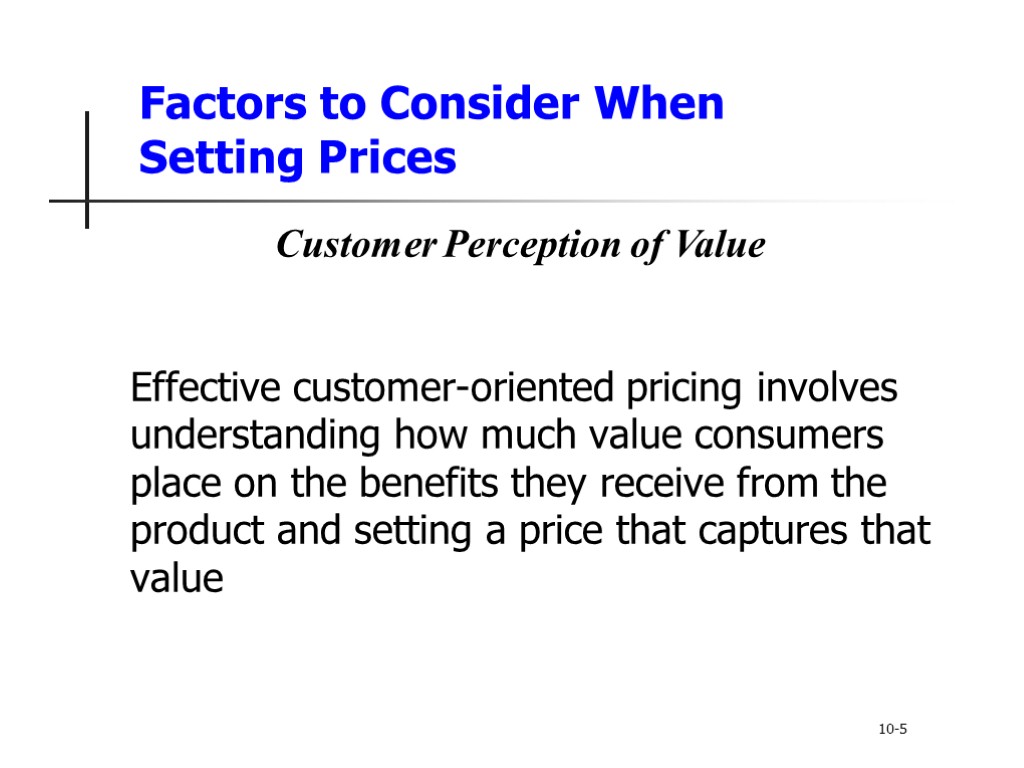 Factors to Consider When Setting Prices

Customer Perception of Value

Effective customer-oriented pricing involves understanding how much value consumers place on the benefits they receive from the product and setting a price that captures that value

10-5